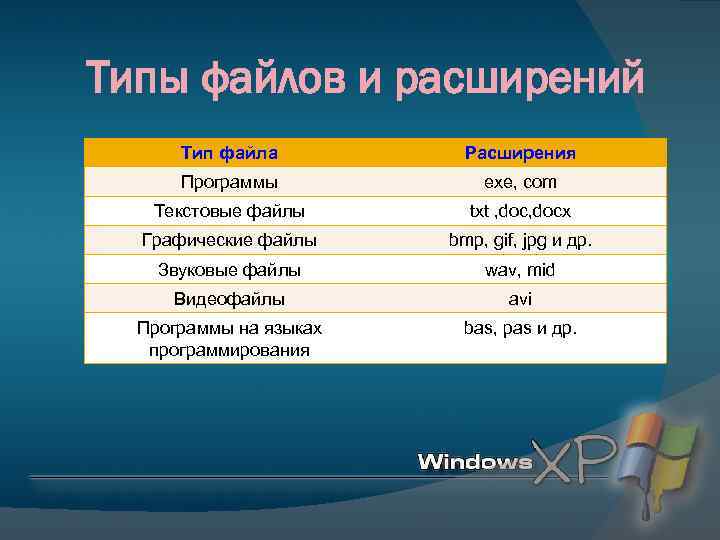 Типы файлов и расширений

| Тип файла | Расширения |
|---|---|
| Программы | exe, com |
| Текстовые файлы | txt ,doc,docx |
| Графические файлы | bmp, gif, jpg и др. |
| Звуковые файлы | wav, mid |
| Видеофайлы | avi |
| Программы на языках программирования | bas, pas и др. |

Windows XP